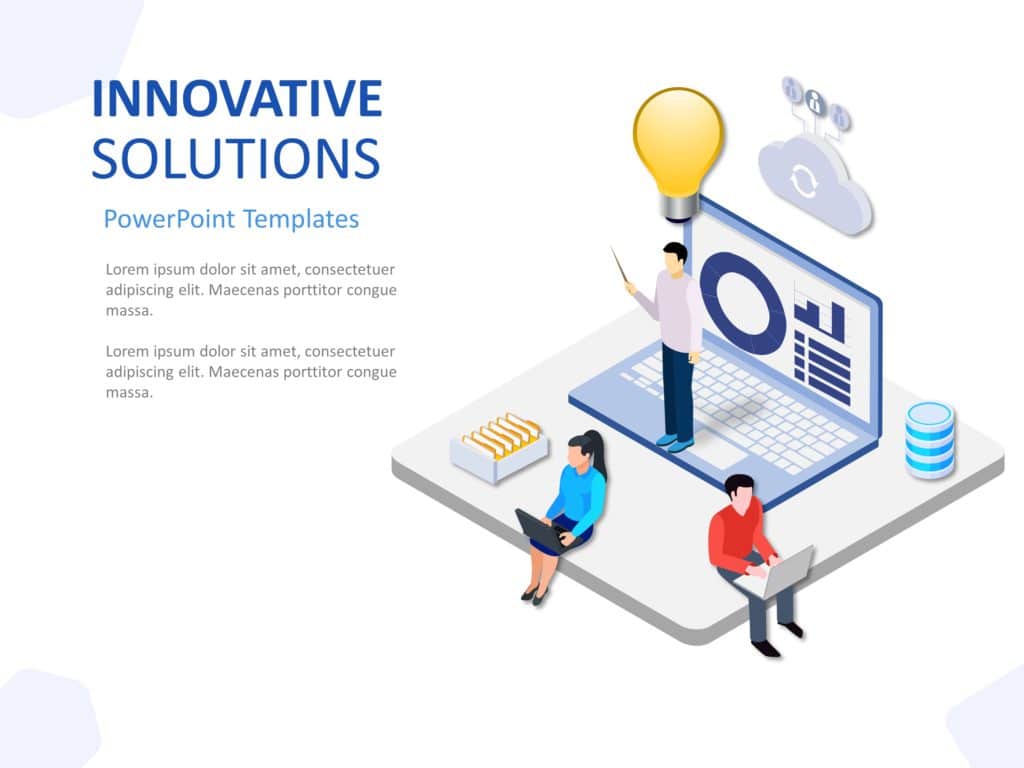 INNOVATIVE SOLUTIONS

PowerPoint Templates

Lorem ipsum dolor sit amet, consectetuer adipiscing elit. Maecenas porttitor congue massa.

Lorem ipsum dolor sit amet, consectetuer adipiscing elit. Maecenas porttitor congue massa.